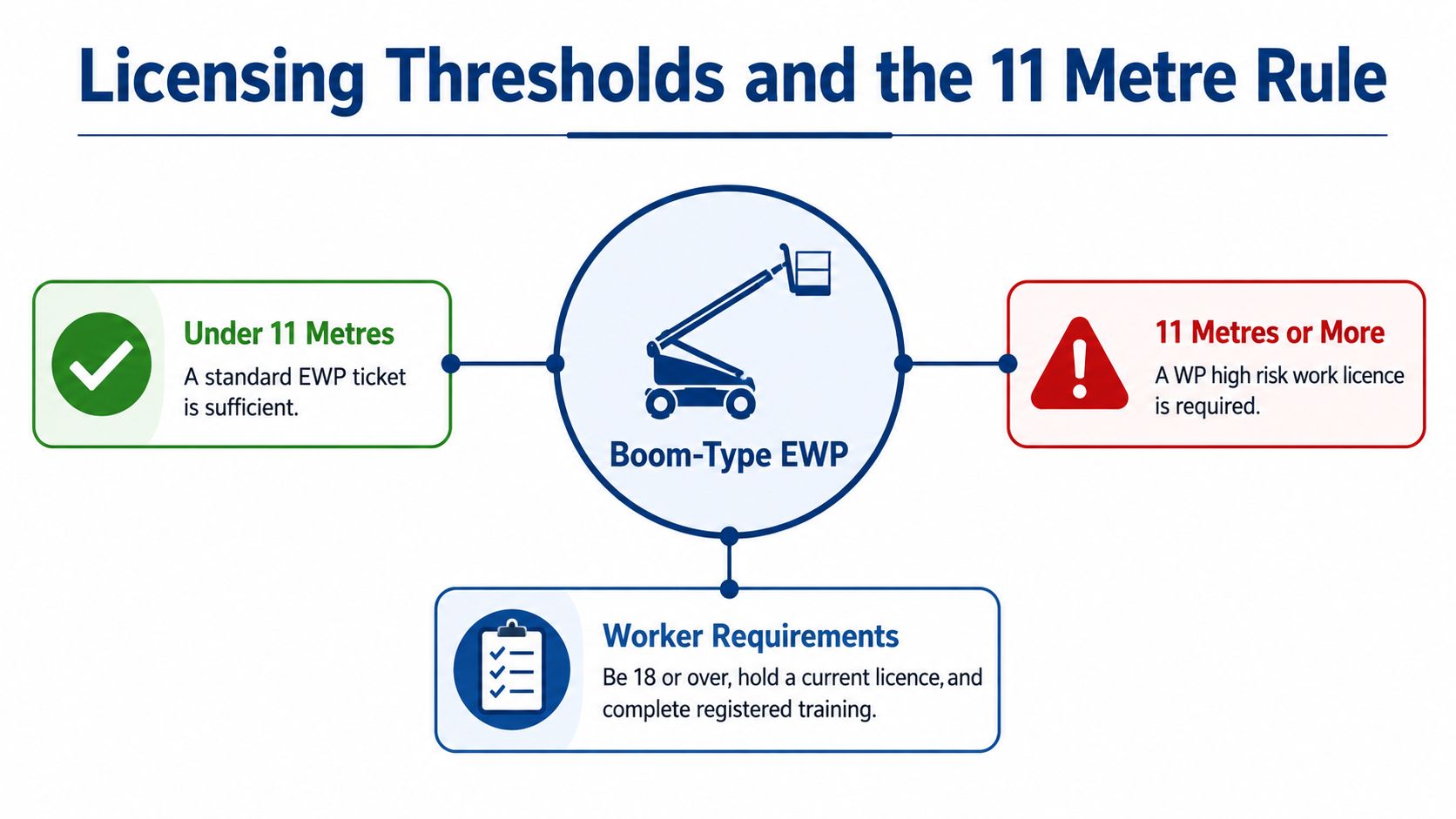 Licensing Thresholds and the 11 Metre Rule

Under 11 Metres
A standard EWP ticket is sufficient.

Boom-Type EWP

11 Metres or More
A WP high risk work licence is required.

Worker Requirements
Be 18 or over, hold a current licence, and complete registered training.